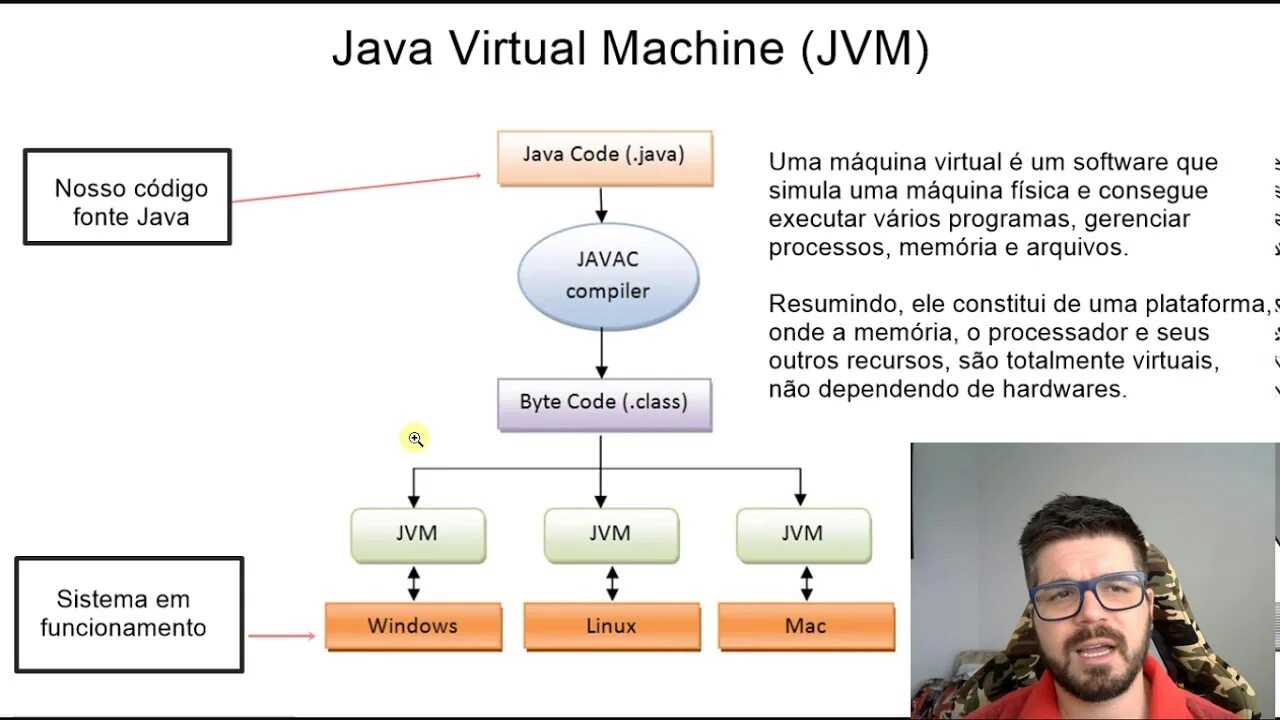 Java Virtual Machine (JVM)

Nosso código fonte Java

Java Code (.java)

JAVAC compiler

Byte Code (.class)

JVM

JVM

JVM

Sistema em funcionamento

Windows

Linux

Mac

Uma máquina virtual é um software que simula uma máquina física e consegue executar vários programas, gerenciar processos, memória e arquivos.

Resumindo, ele constitui de uma plataforma, onde a memória, o processador e seus outros recursos, são totalmente virtuais, não dependendo de hardwares.